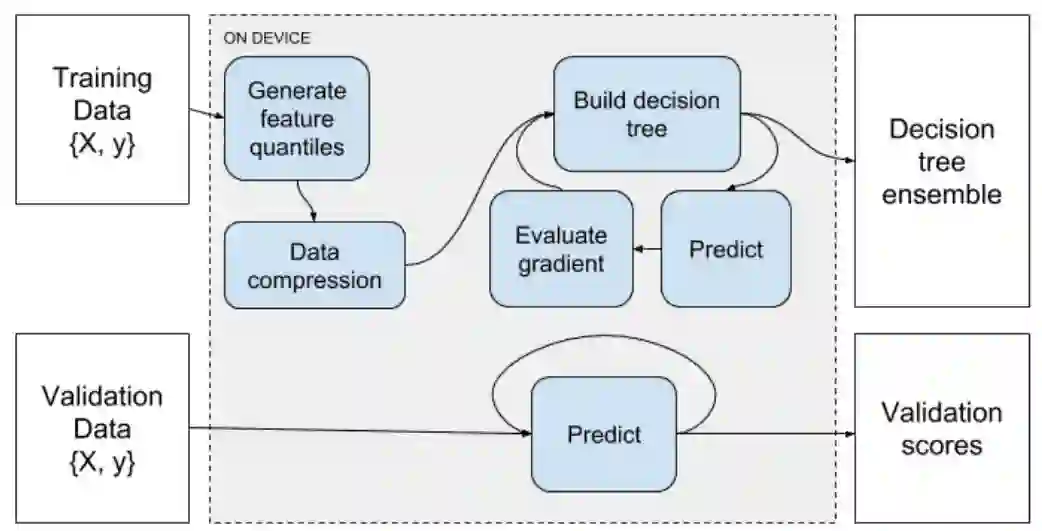 Training Data {X, y}

ON DEVICE

Generate feature quantiles

Data compression

Build decision tree

Evaluate gradient

Predict

Decision tree ensemble

Validation Data {X, y}

Predict

Validation scores